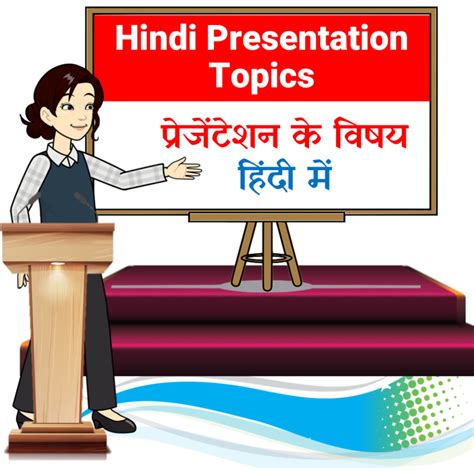 Hindi Presentation Topics

प्रेजेंटेशन के विषय
हिंदी में